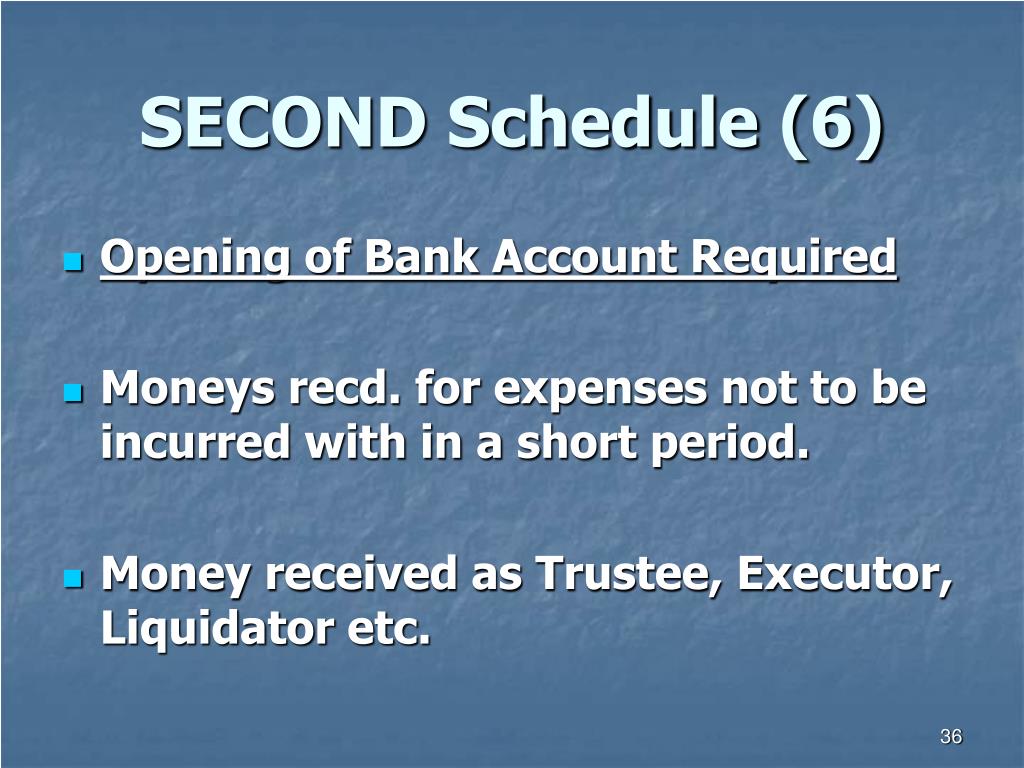 SECOND Schedule (6)

Opening of Bank Account Required

Moneys recd. for expenses not to be incurred with in a short period.

Money received as Trustee, Executor, Liquidator etc.

36